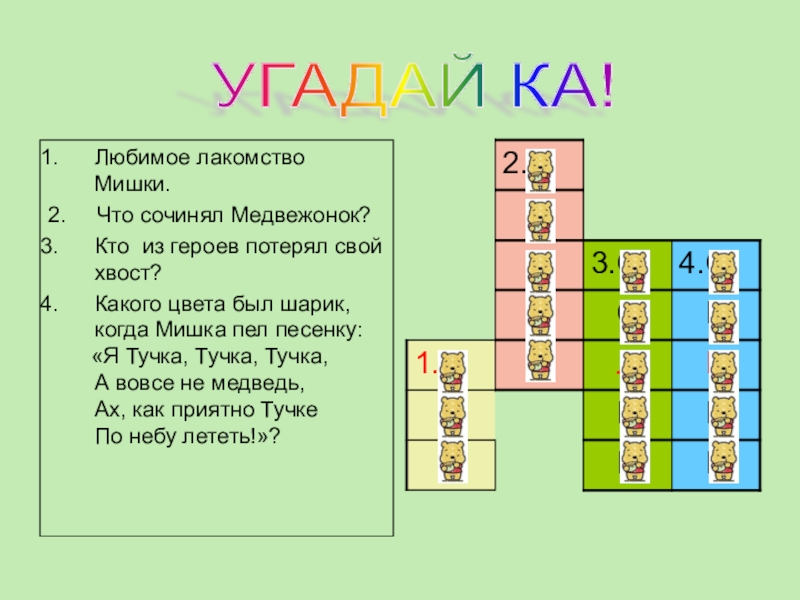 УГАДАЙ КА!

1. Любимое лакомство Мишки.

2. Что сочинял Медвежонок?

3. Кто из героев потерял свой хвост?

4. Какого цвета был шарик, когда Мишка пел песенку:
«Я Тучка, Тучка, Тучка,
А вовсе не медведь,
Ах, как приятно Тучке
По небу лететь!»?

2.

3.

4.

1.